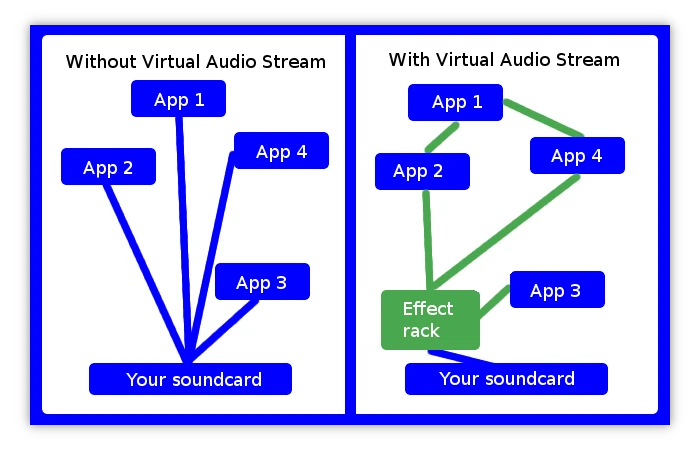 Without Virtual Audio Stream

App 1

App 2

App 4

App 3

Your soundcard

With Virtual Audio Stream

App 1

App 2

App 4

App 3

Effect rack

Your soundcard